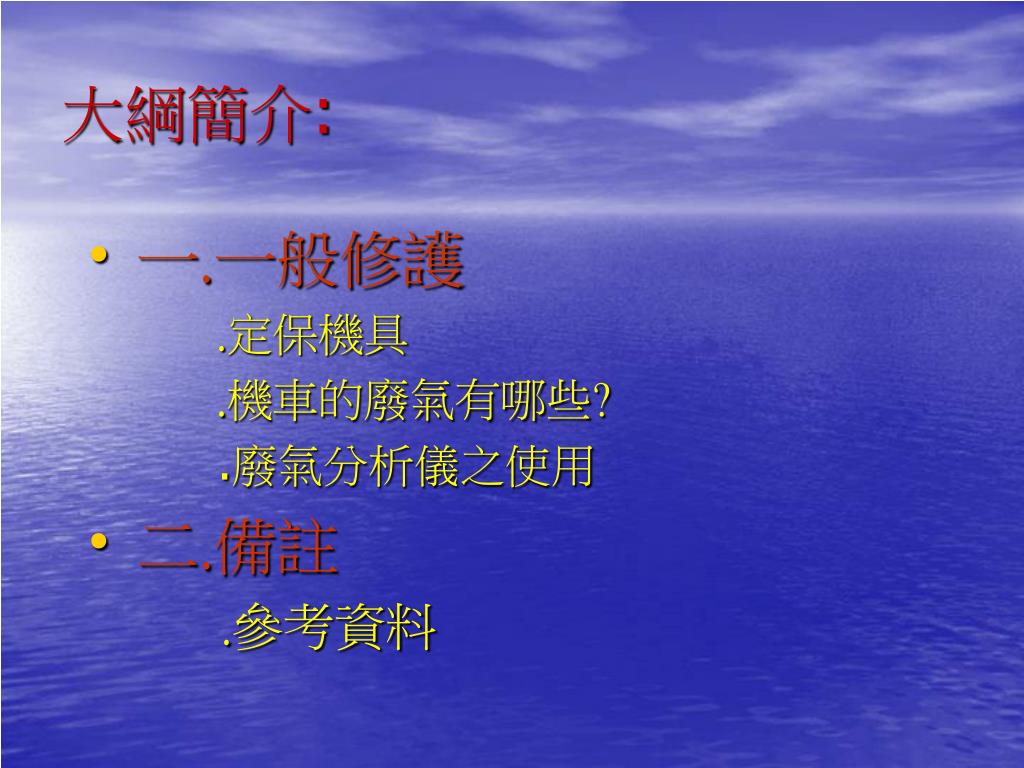 大綱簡介:

• 一.一般修護

.定保機具

.機車的廢氣有哪些?

.廢氣分析儀之使用

• 二.備註

.參考資料